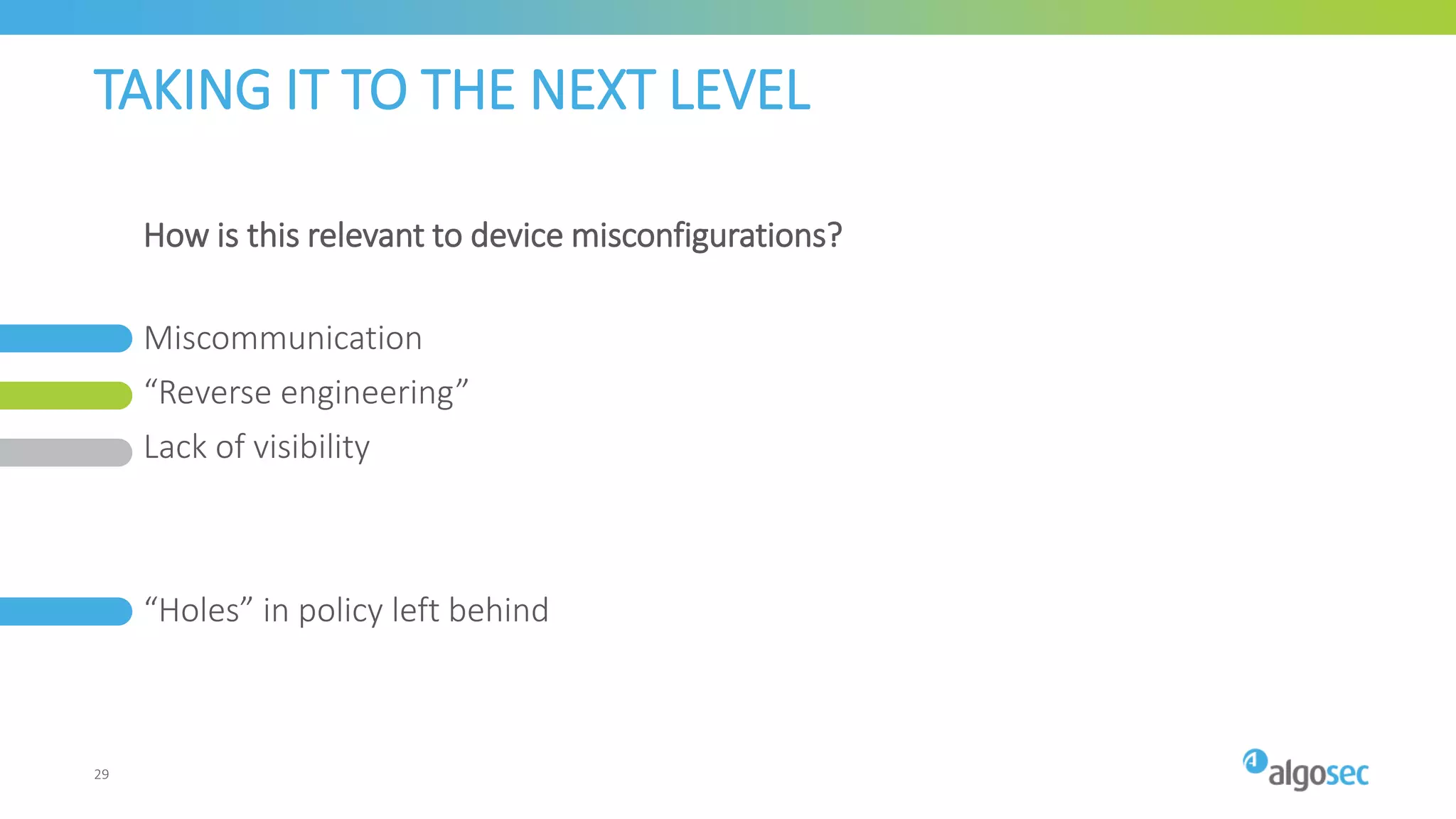 TAKING IT TO THE NEXT LEVEL

How is this relevant to device misconfigurations?

Miscommunication

“Reverse engineering”

Lack of visibility

“Holes” in policy left behind

29

algosec